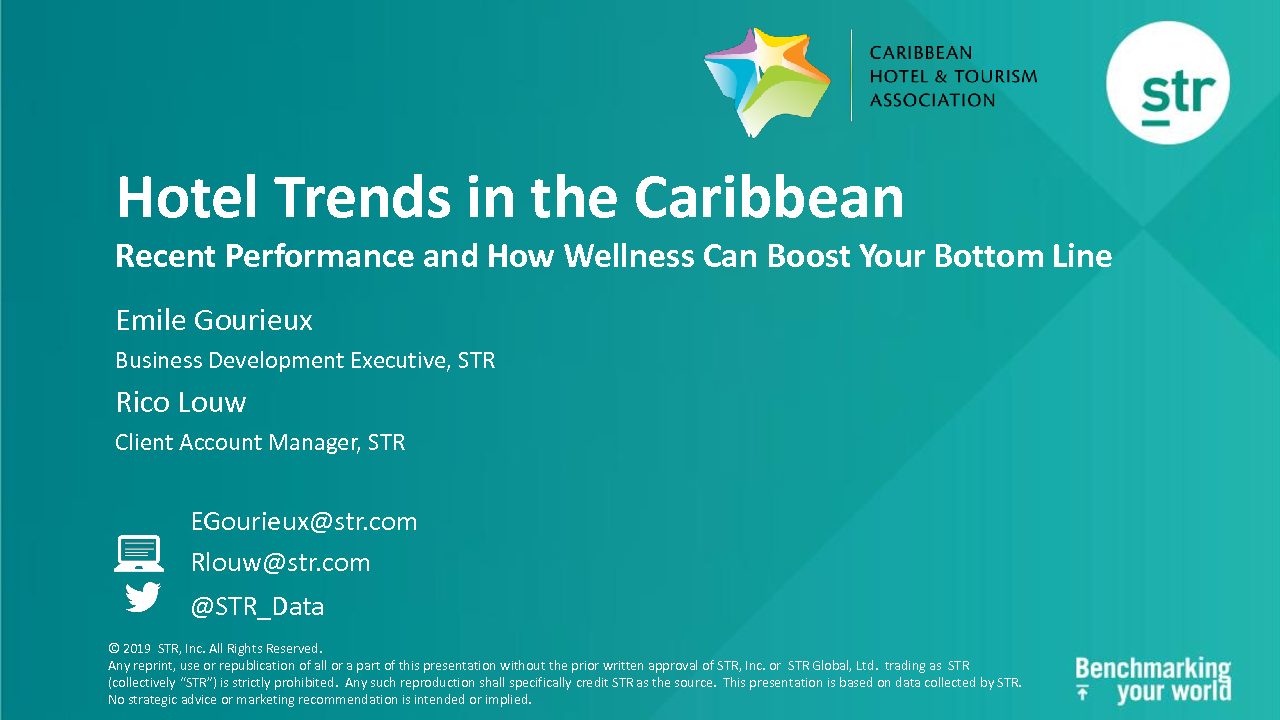 CARIBBEAN
HOTEL & TOURISM
ASSOCIATION

str

Hotel Trends in the Caribbean

Recent Performance and How Wellness Can Boost Your Bottom Line

Emile Gourieux

Business Development Executive, STR

Rico Louw

Client Account Manager, STR

EGourieux@str.com

Rlouw@str.com

@STR_Data

© 2019 STR, Inc. All Rights Reserved.
Any reprint, use or republication of all or a part of this presentation without the prior written approval of STR, Inc. or STR Global, Ltd. trading as STR (collectively "STR") is strictly prohibited. Any such reproduction shall specifically credit STR as the source. This presentation is based on data collected by STR. No strategic advice or marketing recommendation is intended or implied.

Benchmarking your world